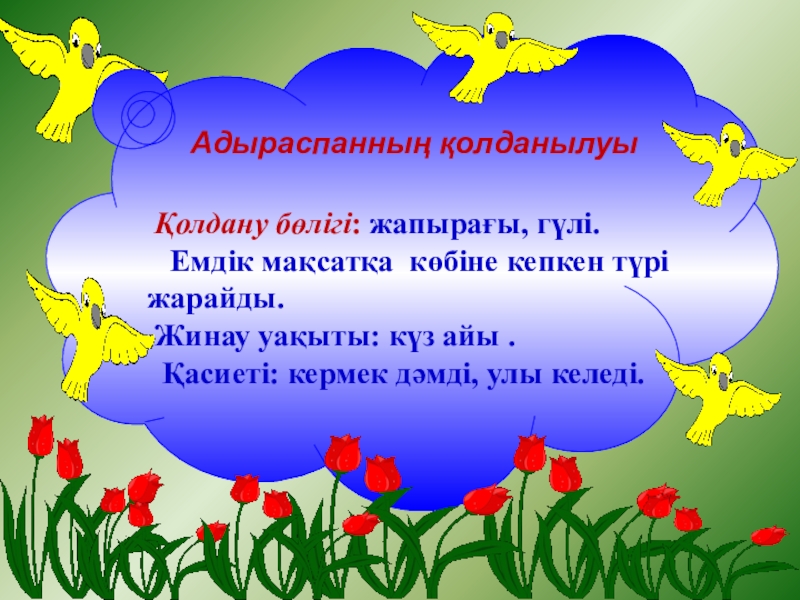 Адыраспанның қолданылуы

Қолдану бөлігі: жапырағы, гүлі.
Емдік мақсатқа көбіне кепкен түрі жарайды.
Жинау уақыты: күз айы .
Қасиеті: кермек дәмді, улы келеді.